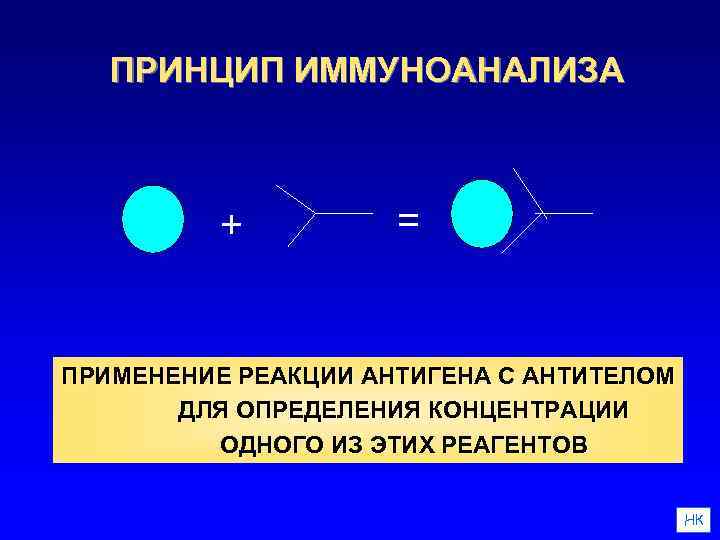 ПРИНЦИП ИММУНОАНАЛИЗА

+

=

ПРИМЕНЕНИЕ РЕАКЦИИ АНТИГЕНА С АНТИТЕЛОМ ДЛЯ ОПРЕДЕЛЕНИЯ КОНЦЕНТРАЦИИ ОДНОГО ИЗ ЭТИХ РЕАГЕНТОВ

НК